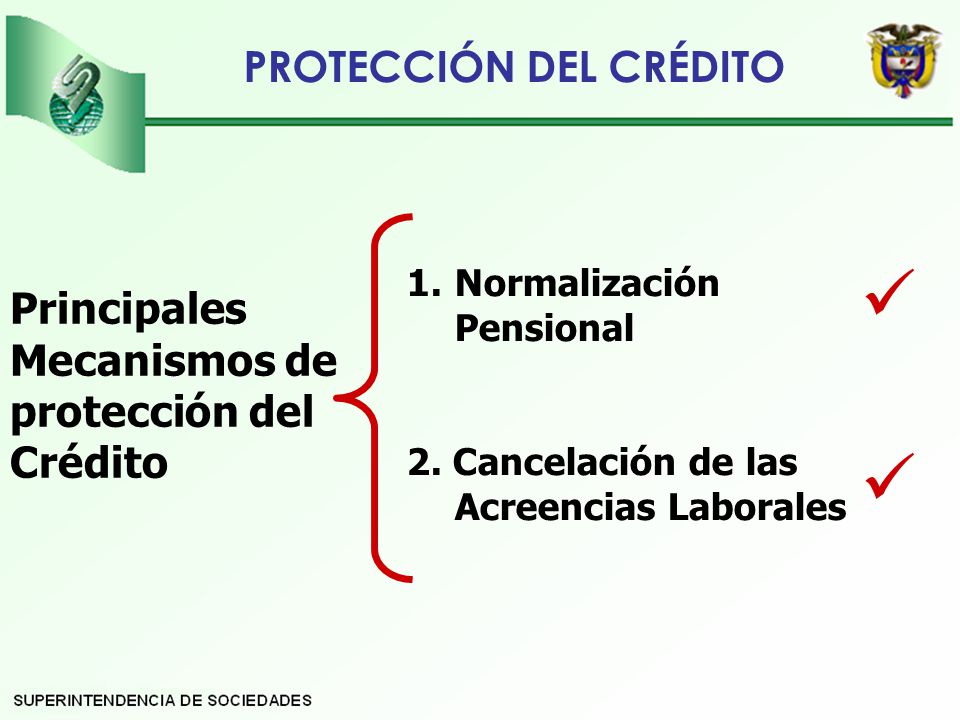 PROTECCIÓN DEL CRÉDITO

Principales Mecanismos de protección del Crédito

1. Normalización Pensional ✓

2. Cancelación de las Acreencias Laborales ✓

SUPERINTENDENCIA DE SOCIEDADES